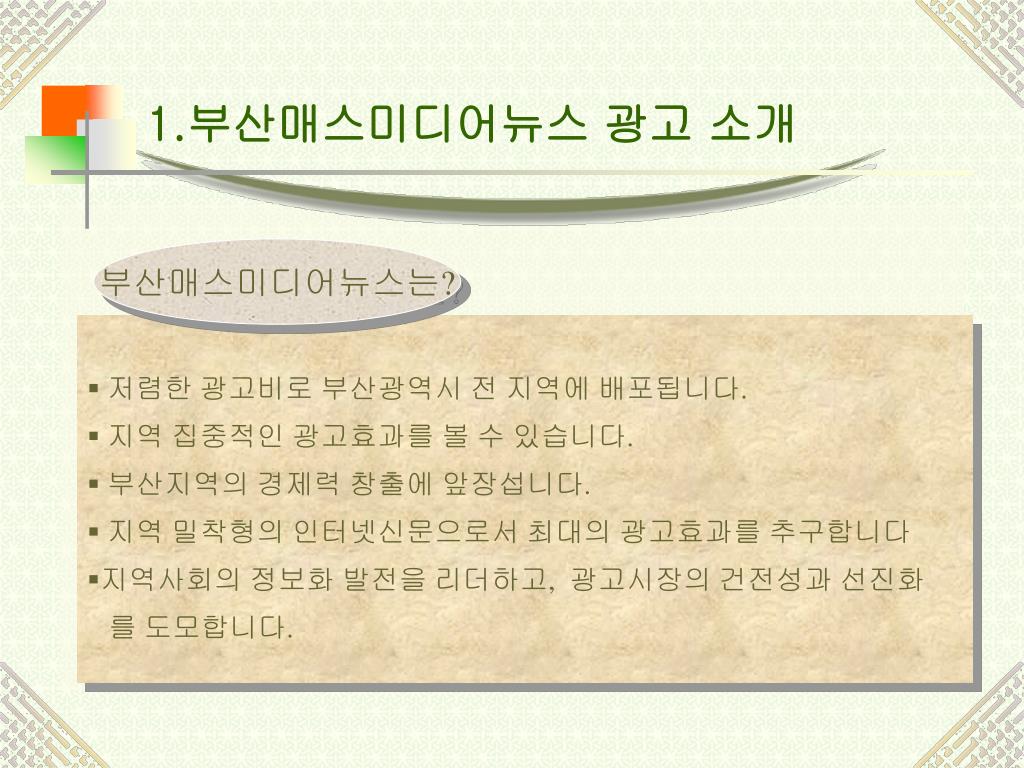 1.부산매스미디어뉴스 광고 소개

부산매스미디어뉴스는?

▪ 저렴한 광고비로 부산광역시 전 지역에 배포됩니다.
▪ 지역 집중적인 광고효과를 볼 수 있습니다.
▪ 부산지역의 경제력 창출에 앞장섭니다.
▪ 지역 밀착형의 인터넷신문으로서 최대의 광고효과를 추구합니다
▪지역사회의 정보화 발전을 리더하고, 광고시장의 건전성과 선진화를 도모합니다.